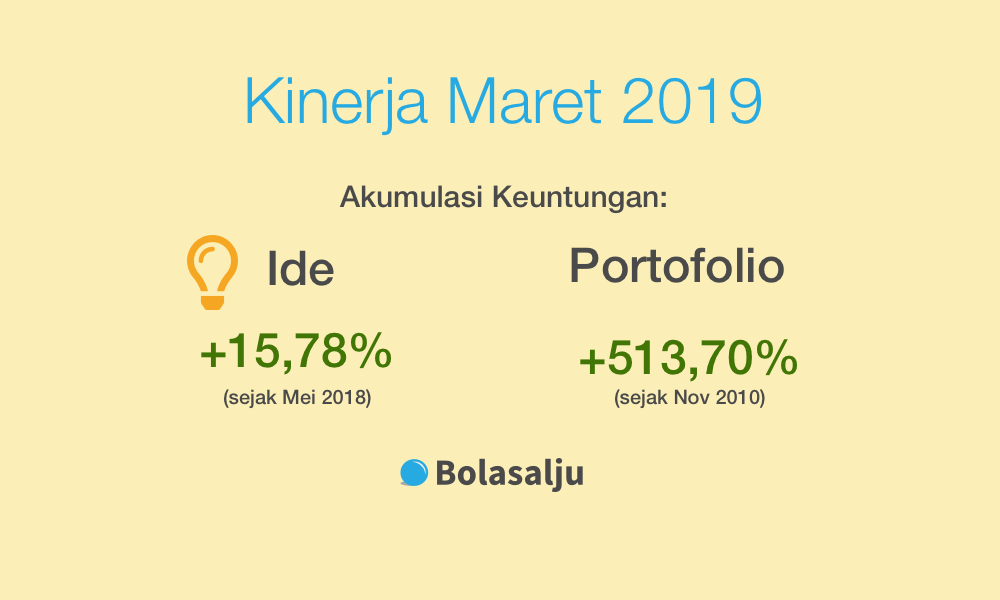 Kinerja Maret 2019

Akumulasi Keuntungan:

Ide

+15,78%
(sejak Mei 2018)

Portofolio

+513,70%
(sejak Nov 2010)

Bolasalju